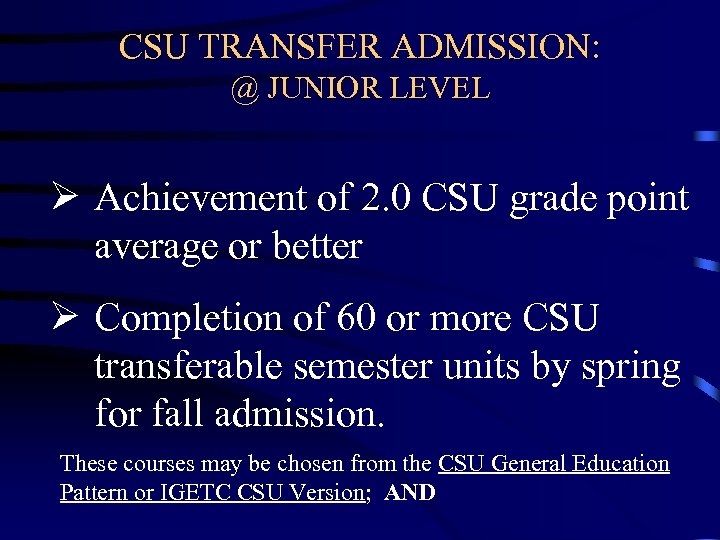 CSU TRANSFER ADMISSION:
@ JUNIOR LEVEL

➢ Achievement of 2.0 CSU grade point average or better

➢ Completion of 60 or more CSU transferable semester units by spring for fall admission.

These courses may be chosen from the CSU General Education Pattern or IGETC CSU Version; AND